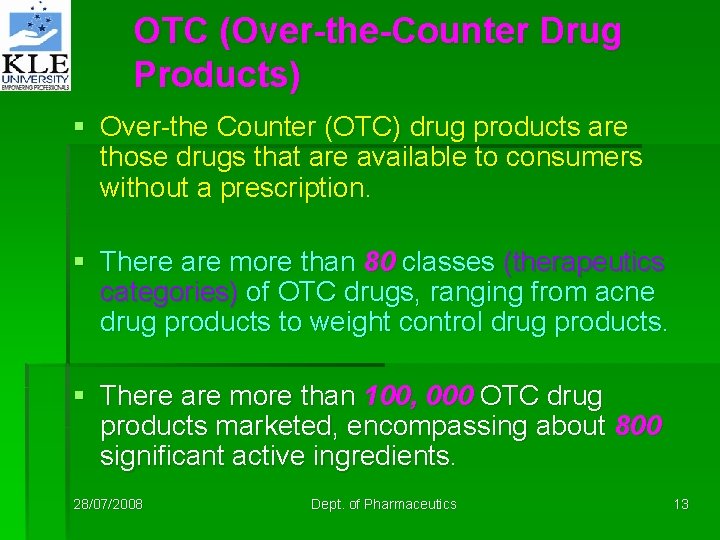 KLE UNIVERSITY EMPOWERING PROFESSIONALS

OTC (Over-the-Counter Drug Products)

▪ Over-the Counter (OTC) drug products are those drugs that are available to consumers without a prescription.

▪ There are more than 80 classes (therapeutics categories) of OTC drugs, ranging from acne drug products to weight control drug products.

▪ There are more than 100, 000 OTC drug products marketed, encompassing about 800 significant active ingredients.

28/07/2008 Dept. of Pharmaceutics 13